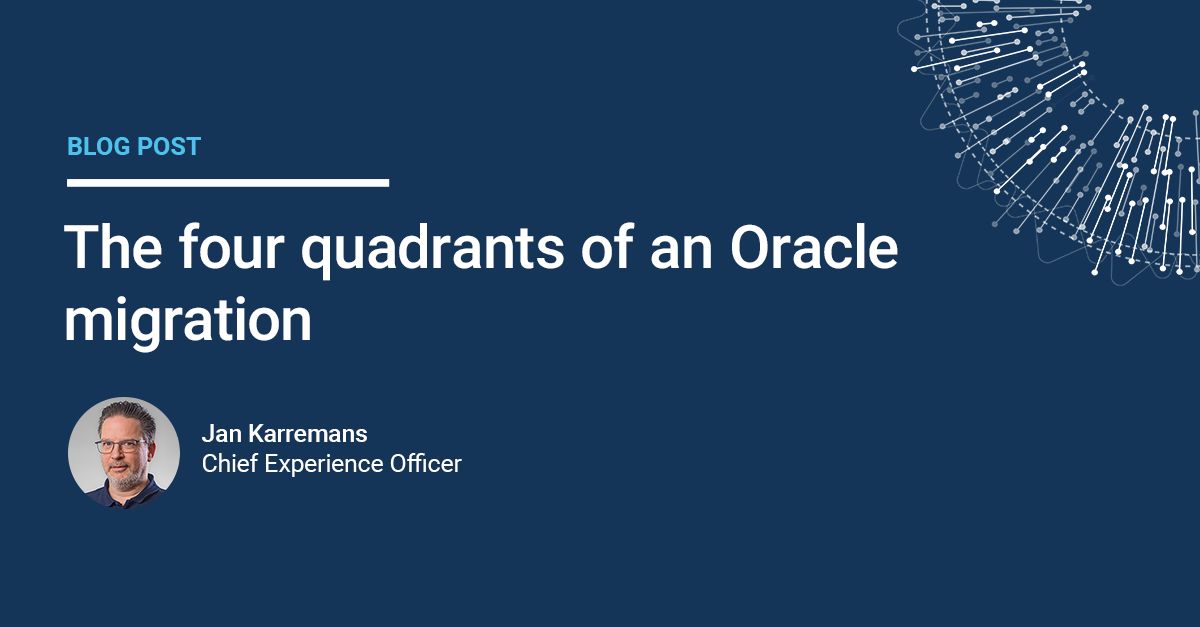 BLOG POST

The four quadrants of an Oracle migration

Jan Karremans
Chief Experience Officer